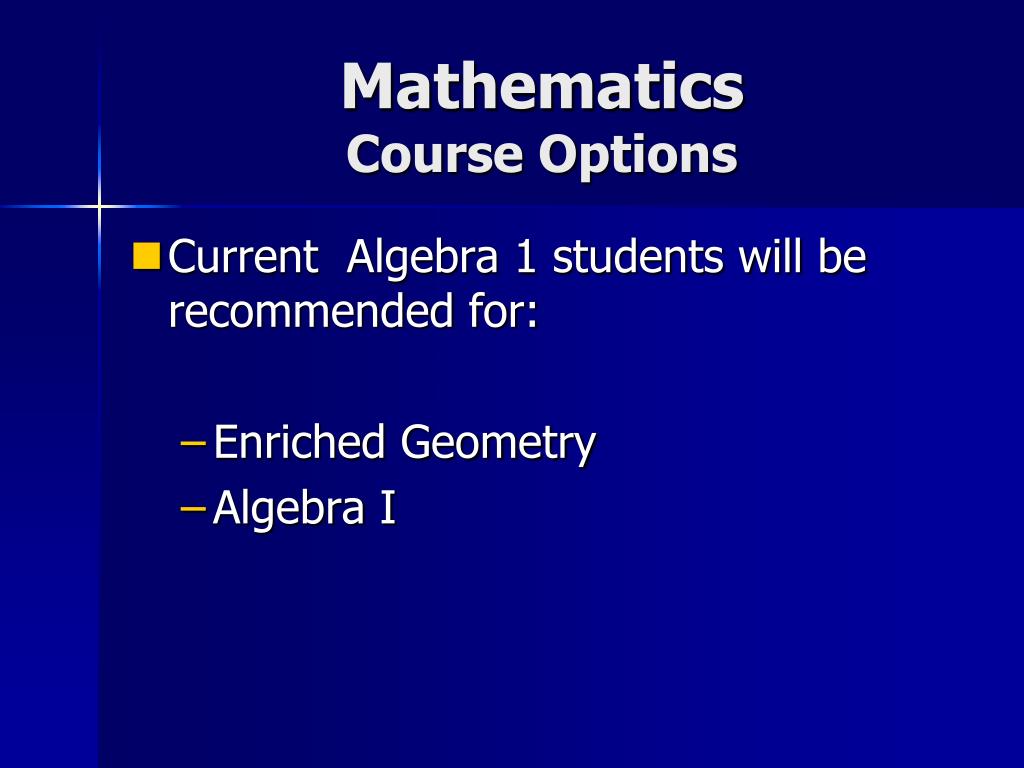 Mathematics
Course Options

Current  Algebra 1 students will be recommended for:

– Enriched Geometry
– Algebra I